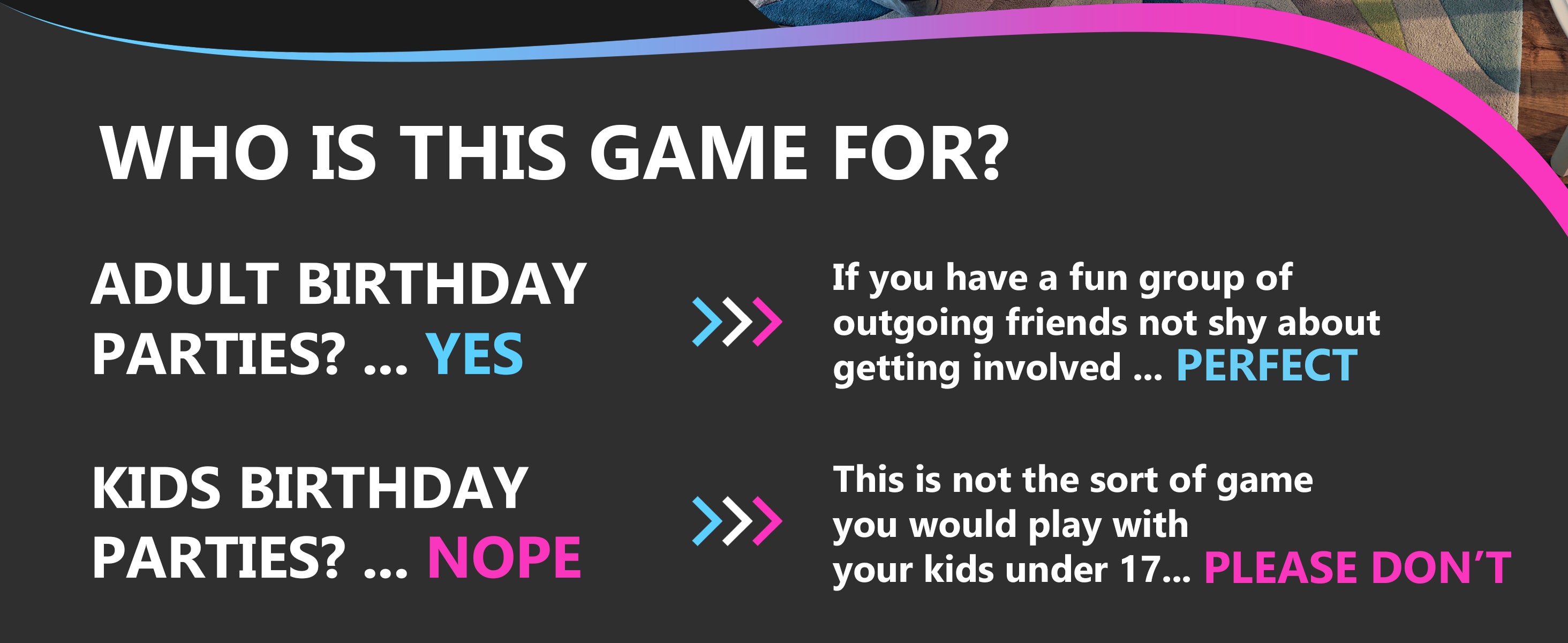 WHO IS THIS GAME FOR?

ADULT BIRTHDAY PARTIES? ... YES

If you have a fun group of outgoing friends not shy about getting involved ... PERFECT

KIDS BIRTHDAY PARTIES? ... NOPE

This is not the sort of game you would play with your kids under 17... PLEASE DON'T